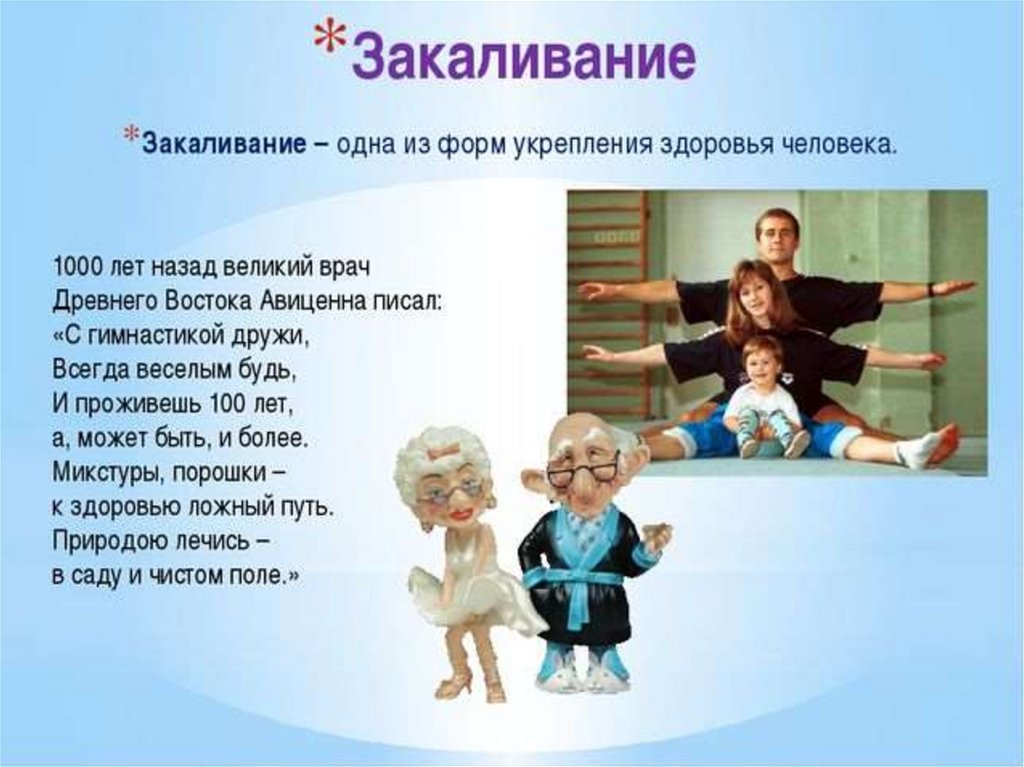 *Закаливание

*Закаливание – одна из форм укрепления здоровья человека.

1000 лет назад великий врач
Древнего Востока Авиценна писал:
«С гимнастикой дружи,
Всегда веселым будь,
И проживешь 100 лет,
а, может быть, и более.
Микстуры, порошки –
к здоровью ложный путь.
Природою лечись –
в саду и чистом поле.»